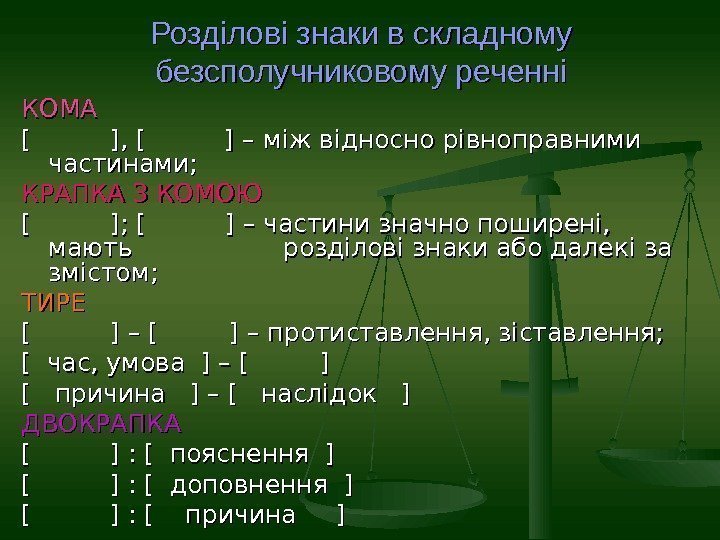 Розділові знаки в складному безсполучниковому реченні

КОМА

[ ], [ ] – між відносно рівноправними частинами;

КРАПКА З КОМОЮ

[ ]; [ ] – частини значно поширені, мають розділові знаки або далекі за змістом;

ТИРЕ

[ ] – [ ] – протиставлення, зіставлення;

[ час, умова ] – [ ]

[ причина ] – [ наслідок ]

ДВОКРАПКА

[ ] : [ пояснення ]

[ ] : [ доповнення ]

[ ] : [ причина ]